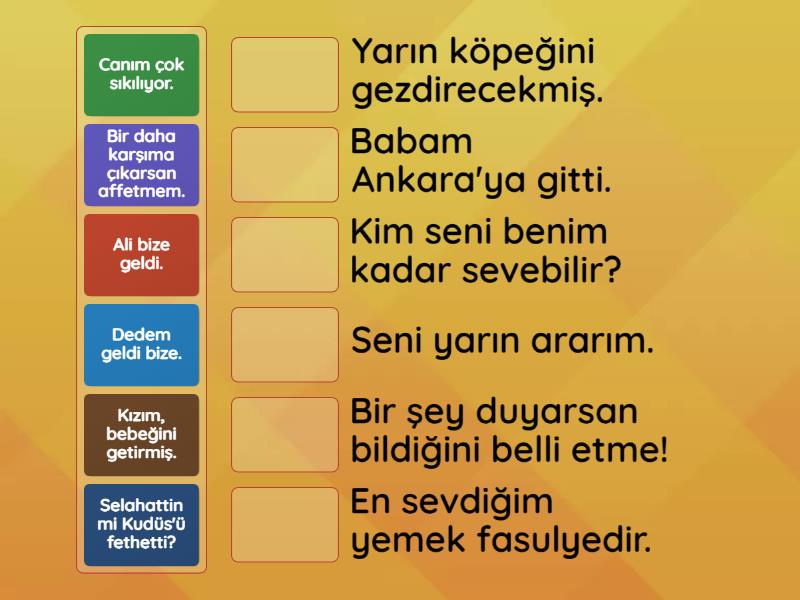 Canım çok sıkılıyor.

Bir daha karşıma çıkarsan affetmem.

Ali bize geldi.

Dedem geldi bize.

Kızım, bebeğini getirmiş.

Selahattin mi Kudüs'ü fethetti?

Yarın köpeğini gezdirecekmiş.

Babam Ankara'ya gitti.

Kim seni benim kadar sevebilir?

Seni yarın ararım.

Bir şey duyarsan bildiğini belli etme!

En sevdiğim yemek fasulyedir.